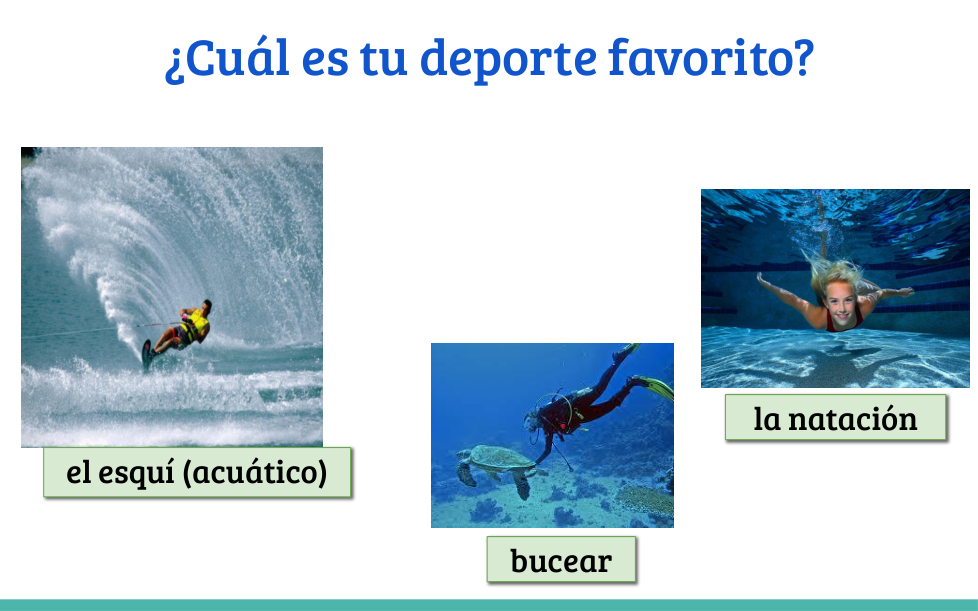 ¿Cuál es tu deporte favorito?

el esquí (acuático)

bucear

la natación